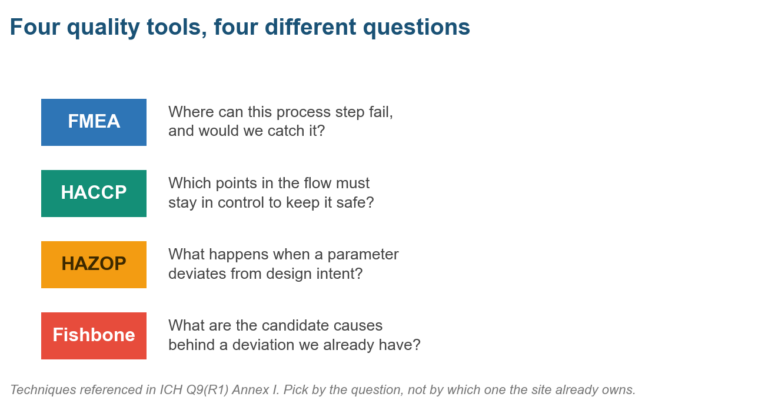 Four quality tools, four different questions

FMEA
Where can this process step fail, and would we catch it?

HACCP
Which points in the flow must stay in control to keep it safe?

HAZOP
What happens when a parameter deviates from design intent?

Fishbone
What are the candidate causes behind a deviation we already have?

Techniques referenced in ICH Q9(R1) Annex I. Pick by the question, not by which one the site already owns.